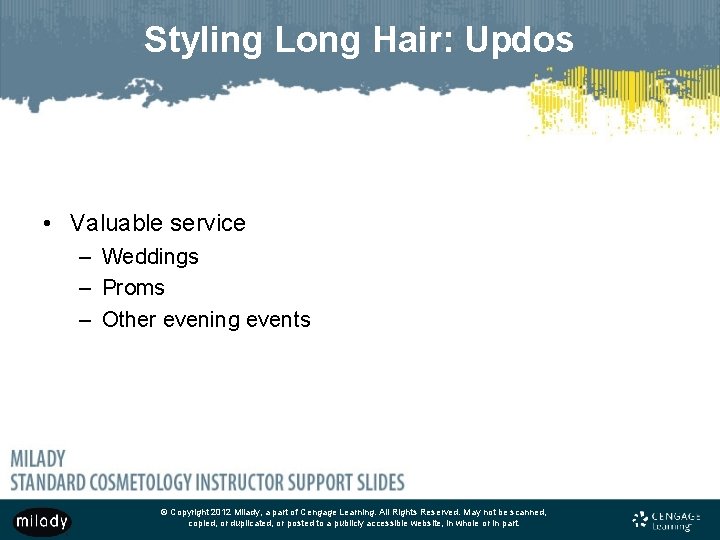 Styling Long Hair: Updos

• Valuable service
– Weddings
– Proms
– Other evening events

MILADY
STANDARD COSMETOLOGY INSTRUCTOR SUPPORT SLIDES

milady

© Copyright 2012 Milady, a part of Cengage Learning. All Rights Reserved. May not be scanned, copied, or duplicated, or posted to a publicly accessible website, in whole or in part.

CENGAGE Learning